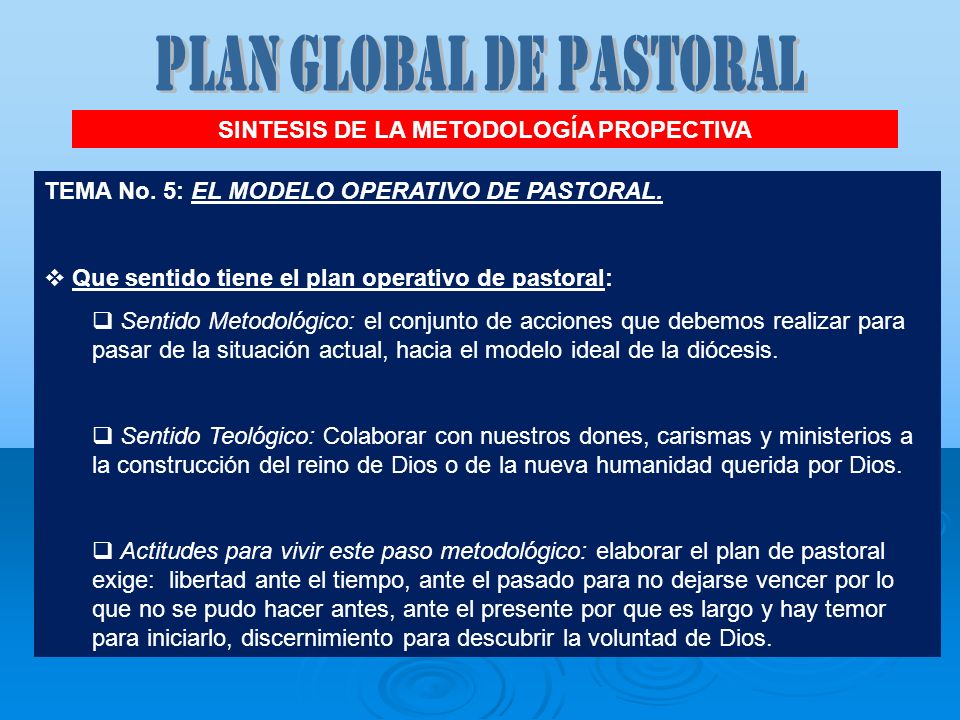 PLAN GLOBAL DE PASTORAL

SINTESIS DE LA METODOLOGÍA PROPECTIVA

TEMA No. 5: EL MODELO OPERATIVO DE PASTORAL.

❖ Que sentido tiene el plan operativo de pastoral:

❑ Sentido Metodológico: el conjunto de acciones que debemos realizar para pasar de la situación actual, hacia el modelo ideal de la diócesis.

❑ Sentido Teológico: Colaborar con nuestros dones, carismas y ministerios a la construcción del reino de Dios o de la nueva humanidad querida por Dios.

❑ Actitudes para vivir este paso metodológico: elaborar el plan de pastoral exige: libertad ante el tiempo, ante el pasado para no dejarse vencer por lo que no se pudo hacer antes, ante el presente por que es largo y hay temor para iniciarlo, discernimiento para descubrir la voluntad de Dios.